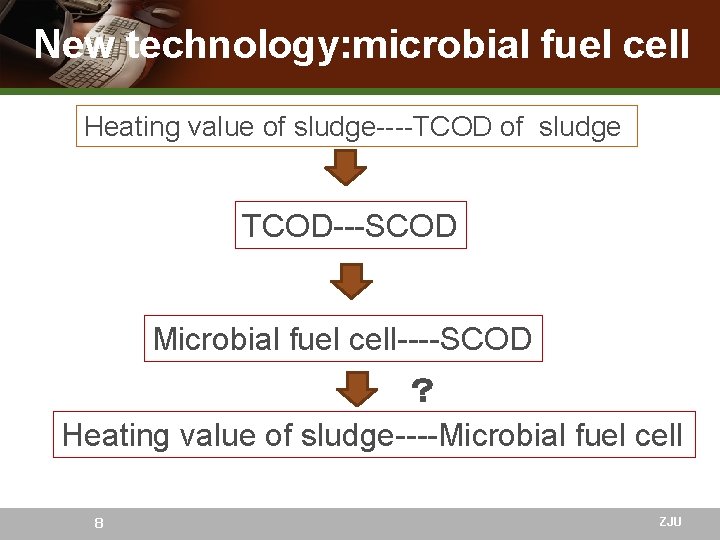 New technology:microbial fuel cell

Heating value of sludge----TCOD of sludge

TCOD---SCOD

Microbial fuel cell----SCOD

?

Heating value of sludge----Microbial fuel cell

8

ZJU